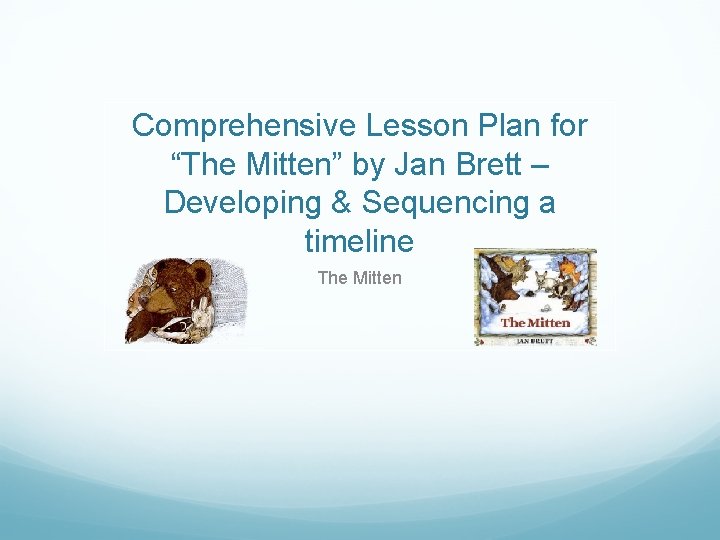 Comprehensive Lesson Plan for "The Mitten" by Jan Brett – Developing & Sequencing a timeline

The Mitten

The Mitten
JAN BRETT